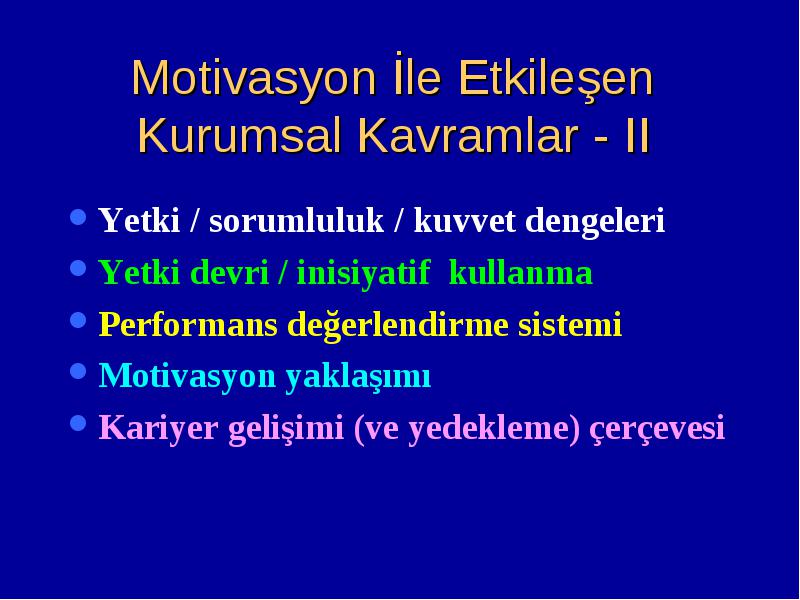 Motivasyon İle Etkileşen Kurumsal Kavramlar - II

- Yetki / sorumluluk / kuvvet dengeleri
- Yetki devri / inisiyatif kullanma
- Performans değerlendirme sistemi
- Motivasyon yaklaşımı
- Kariyer gelişimi (ve yedekleme) çerçevesi